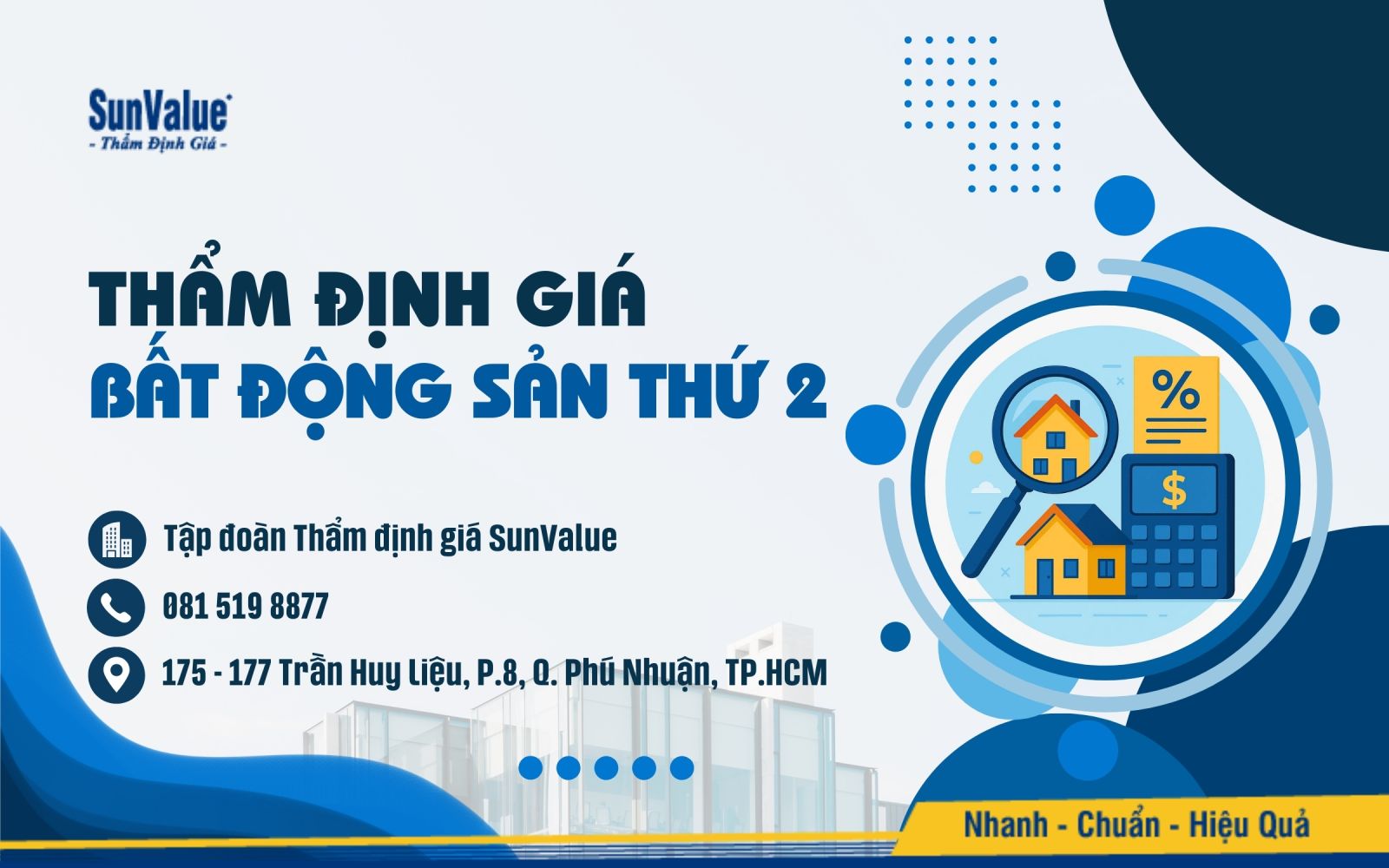 SunValue
- Thẩm Định Giá -

THẨM ĐỊNH GIÁ
BẤT ĐỘNG SẢN THỨ 2

Tập đoàn Thẩm định giá SunValue
081 519 8877
175 - 177 Trần Huy Liệu, P.8, Q. Phú Nhuận, TP.HCM

%
$

Nhanh - Chuẩn - Hiệu Quả